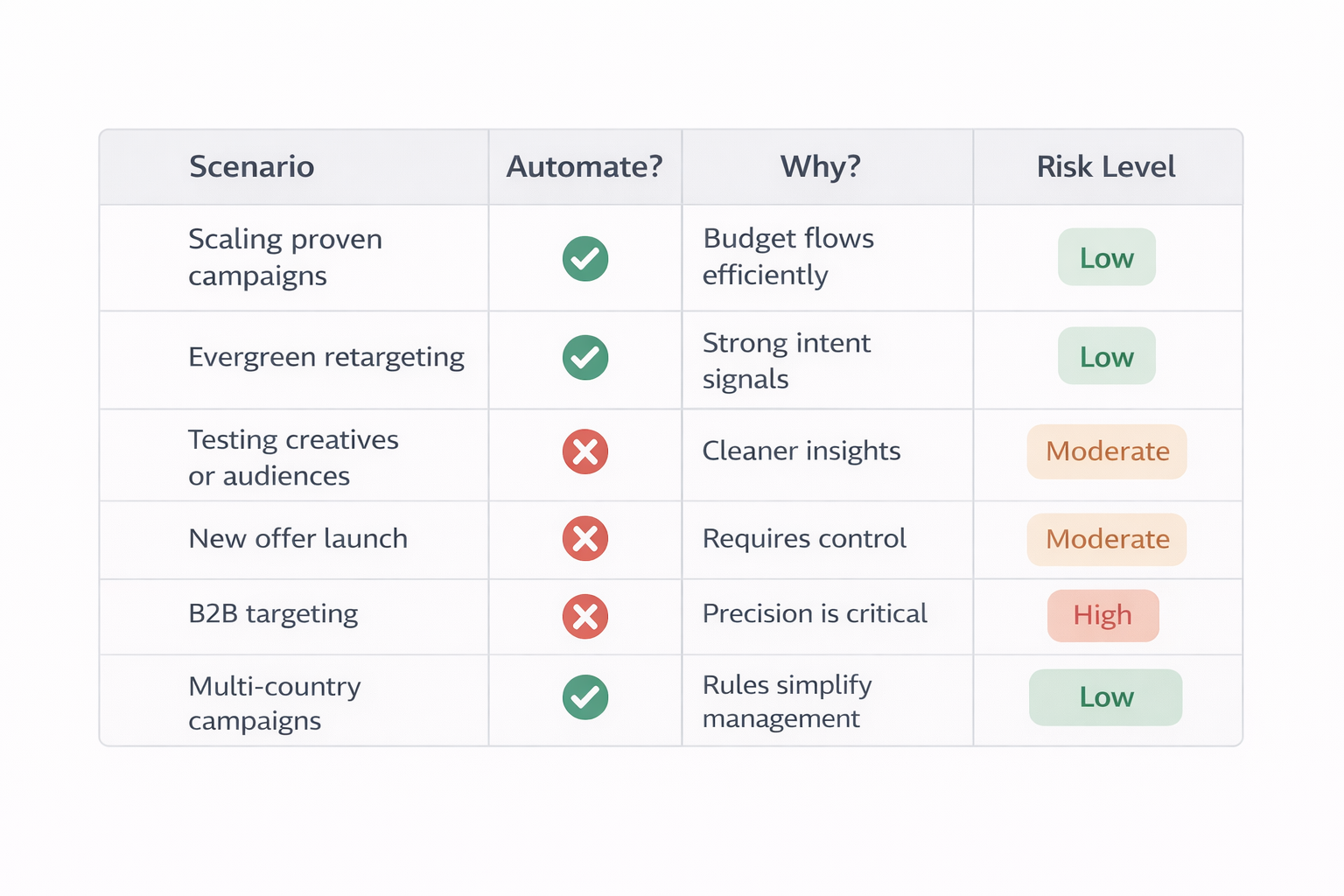 | Scenario | Automate? | Why? | Risk Level |
|---|---|---|---|
| Scaling proven campaigns | ✓ | Budget flows efficiently | Low |
| Evergreen retargeting | ✓ | Strong intent signals | Low |
| Testing creatives or audiences | ✗ | Cleaner insights | Moderate |
| New offer launch | ✗ | Requires control | Moderate |
| B2B targeting | ✗ | Precision is critical | High |
| Multi-country campaigns | ✓ | Rules simplify management | Low |